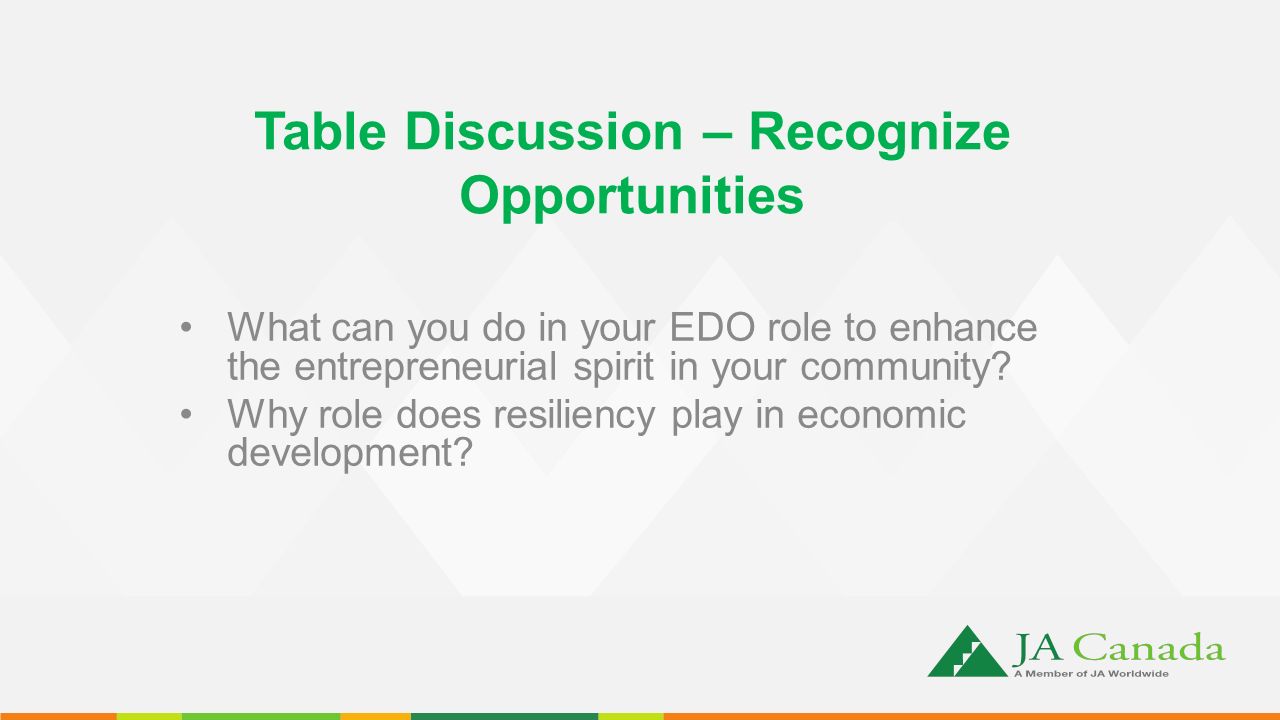 Table Discussion – Recognize Opportunities

• What can you do in your EDO role to enhance the entrepreneurial spirit in your community?
• Why role does resiliency play in economic development?

JA Canada
A Member of JA Worldwide